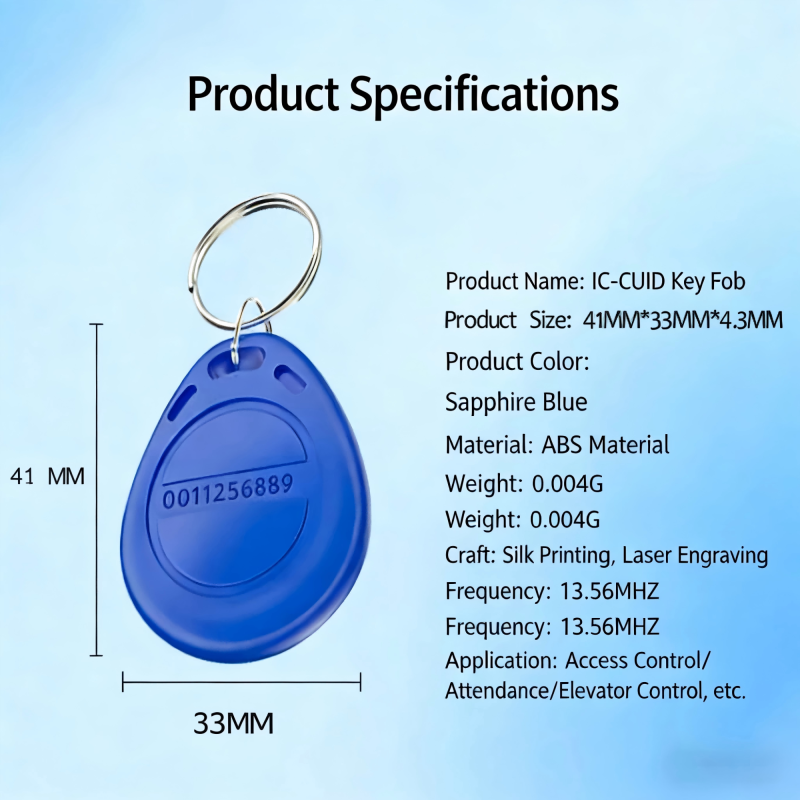 Product Specifications

41 MM

0011256889

33MM

Product Name: IC-CUID Key Fob

Product Size: 41MM*33MM*4.3MM

Product Color:

Sapphire Blue

Material: ABS Material

Weight: 0.004G

Weight: 0.004G

Craft: Silk Printing, Laser Engraving

Frequency: 13.56MHZ

Frequency: 13.56MHZ

Application: Access Control/ Attendance/Elevator Control, etc.